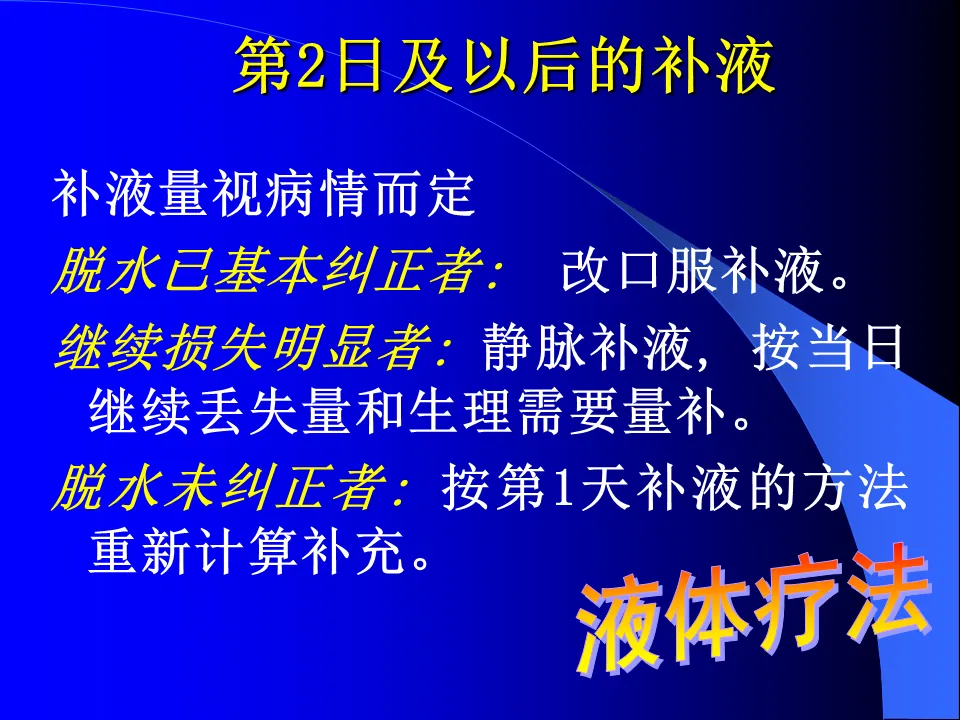 第2日及以后的补液

补液量视病情而定

脱水已基本纠正者：　改口服补液。

继续损失明显者：静脉补液，按当日继续丢失量和生理需要量补。

脱水未纠正者：按第1天补液的方法重新计算补充。

液体疗法